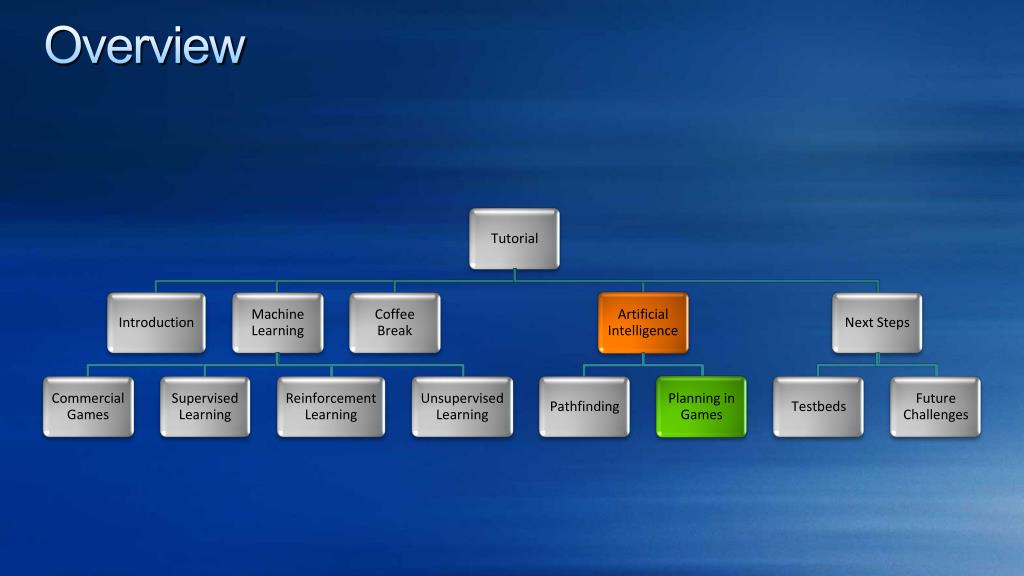 Overview

Tutorial

Introduction

Machine Learning

Coffee Break

Artificial Intelligence

Next Steps

Commercial Games

Supervised Learning

Reinforcement Learning

Unsupervised Learning

Pathfinding

Planning in Games

Testbeds

Future Challenges